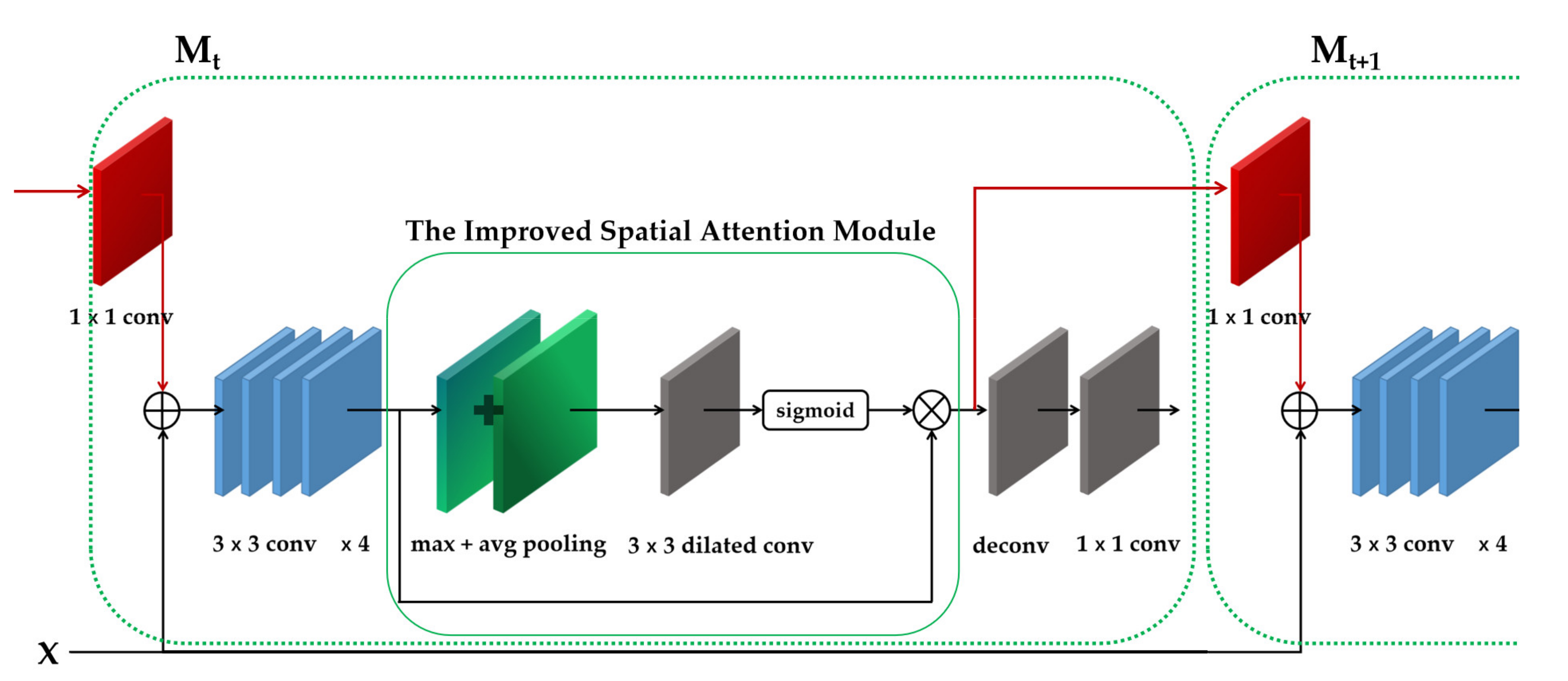 $M_t$

$M_{t+1}$

The Improved Spatial Attention Module

1 x 1 conv

1 x 1 conv

sigmoid

3 x 3 conv x 4

max + avg pooling

3 x 3 dilated conv

deconv

1 x 1 conv

3 x 3 conv x 4

X